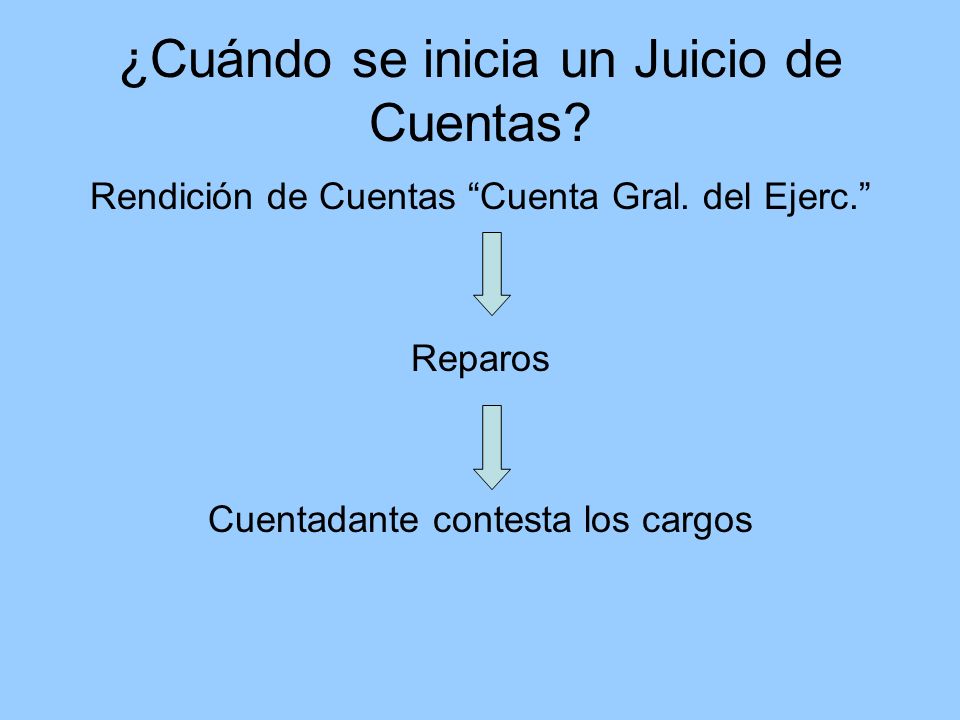 ¿Cuándo se inicia un Juicio de Cuentas?

Rendición de Cuentas “Cuenta Gral. del Ejerc.”

Reparos

Cuentadante contesta los cargos